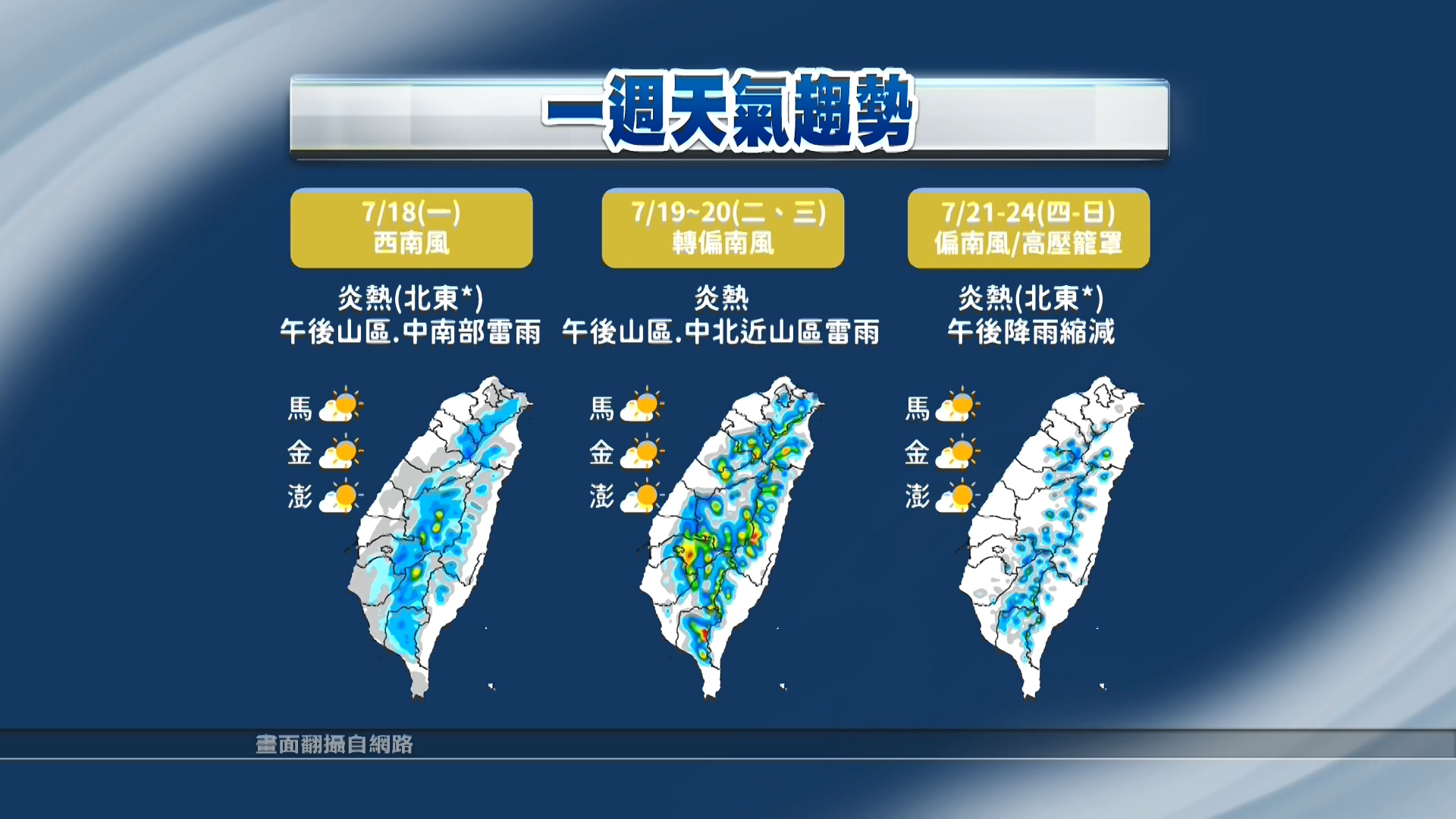 一週天氣趨勢

7/18(一)
西南風

炎熱(北東*)
午後山區.中南部雷雨

馬
金
澎

7/19~20(二、三)
轉偏南風

炎熱
午後山區.中北近山區雷雨

馬
金
澎

7/21-24(四-日)
偏南風/高壓籠罩

炎熱(北東*)
午後降雨縮減

馬
金
澎

畫面翻攝自網路